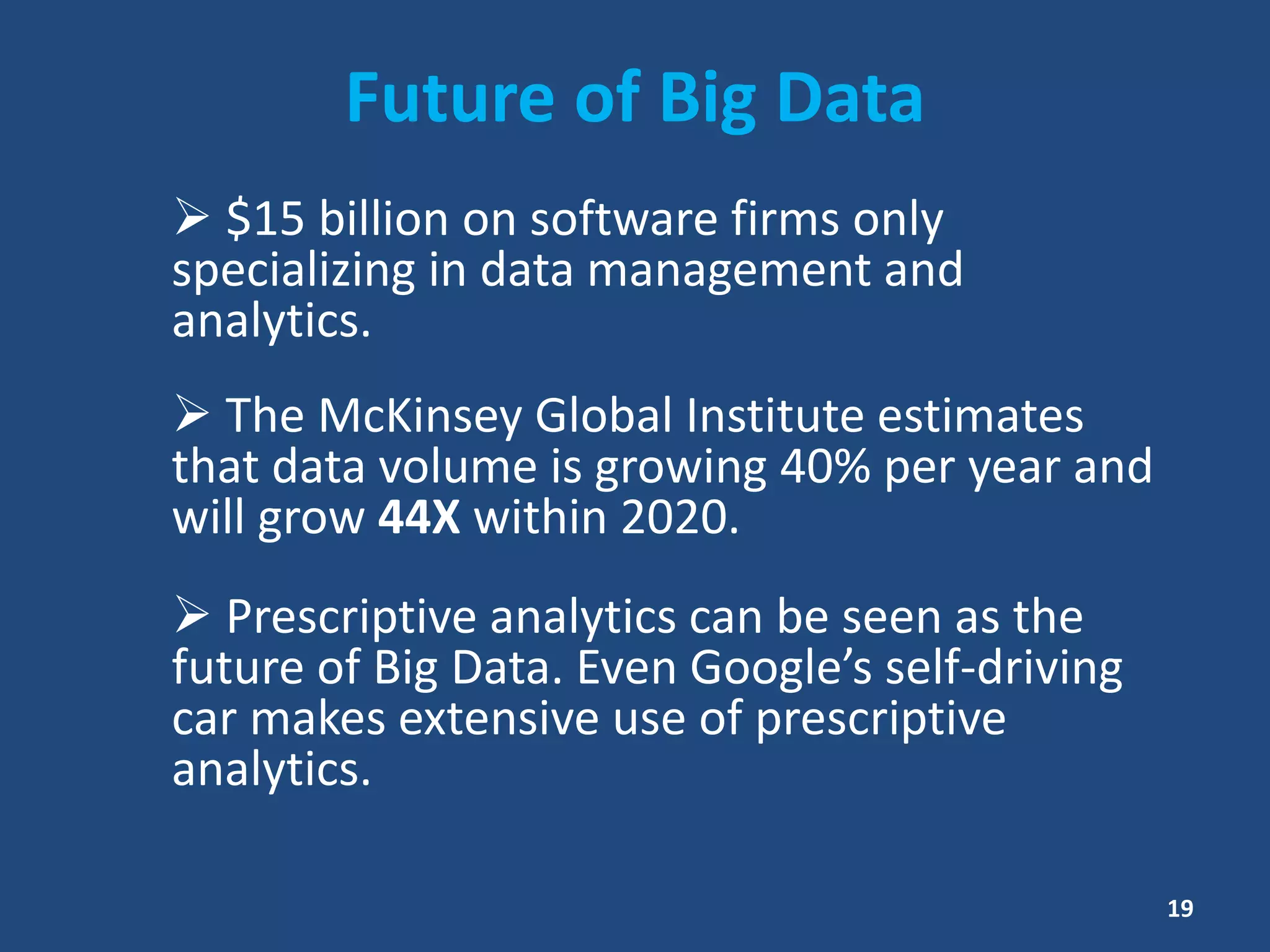 Future of Big Data

➢ \$15 billion on software firms only specializing in data management and analytics.

➢ The McKinsey Global Institute estimates that data volume is growing 40% per year and will grow **44X** within 2020.

➢ Prescriptive analytics can be seen as the future of Big Data. Even Google's self-driving car makes extensive use of prescriptive analytics.

19